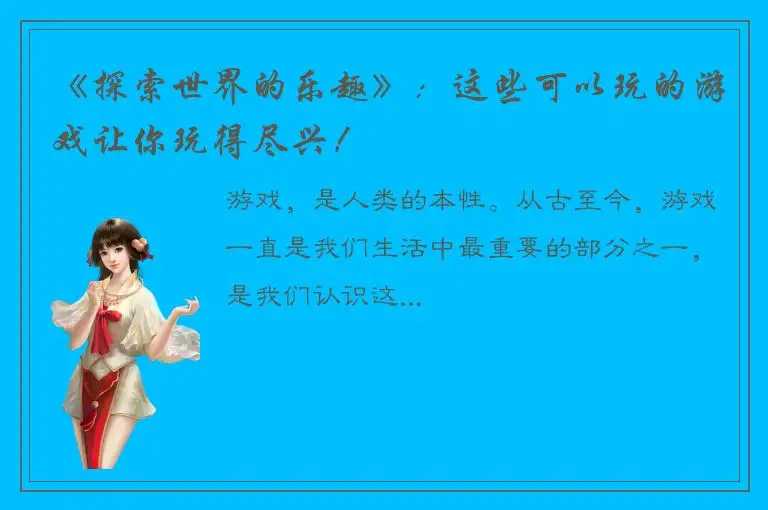 《探索世界的乐趣》：这些可以玩的游戏让你玩得尽兴！

游戏，是人类的本性。从古至今，游戏一直是我们生活中最重要的部分之一，是我们认识这...